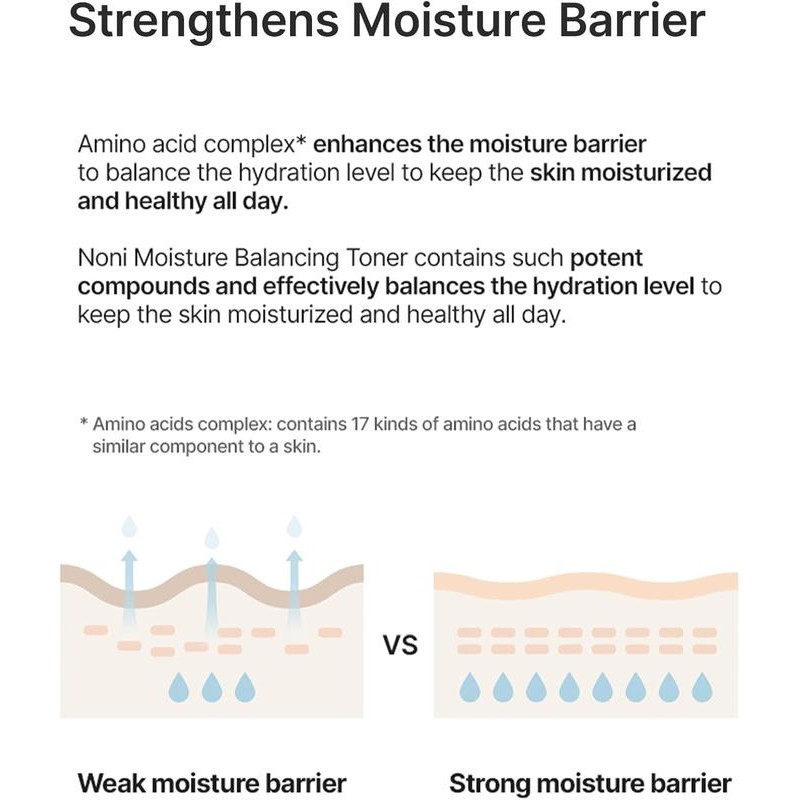 Strengthens Moisture Barrier

Amino acid complex* enhances the moisture barrier to balance the hydration level to keep the skin moisturized and healthy all day.

Noni Moisture Balancing Toner contains such potent compounds and effectively balances the hydration level to keep the skin moisturized and healthy all day.

* Amino acids complex: contains 17 kinds of amino acids that have a similar component to a skin.

VS

Weak moisture barrier

Strong moisture barrier